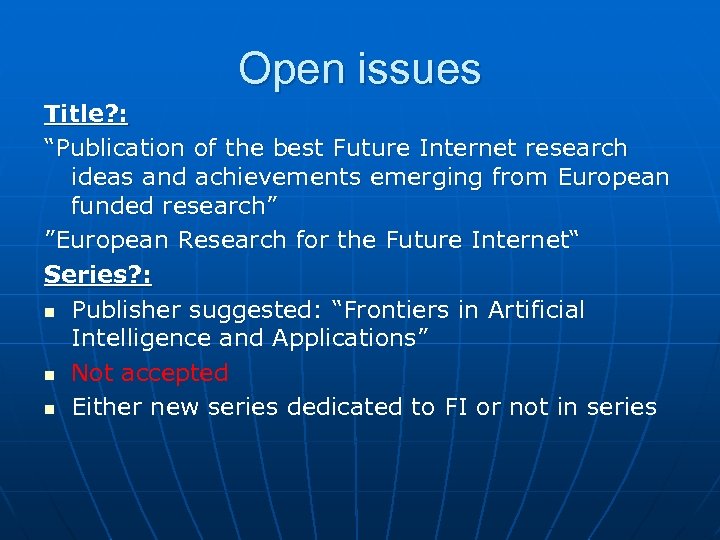 Open issues

Title?:

“Publication of the best Future Internet research ideas and achievements emerging from European funded research”

”European Research for the Future Internet“

Series?:

- Publisher suggested: “Frontiers in Artificial Intelligence and Applications”
- Not accepted
- Either new series dedicated to FI or not in series